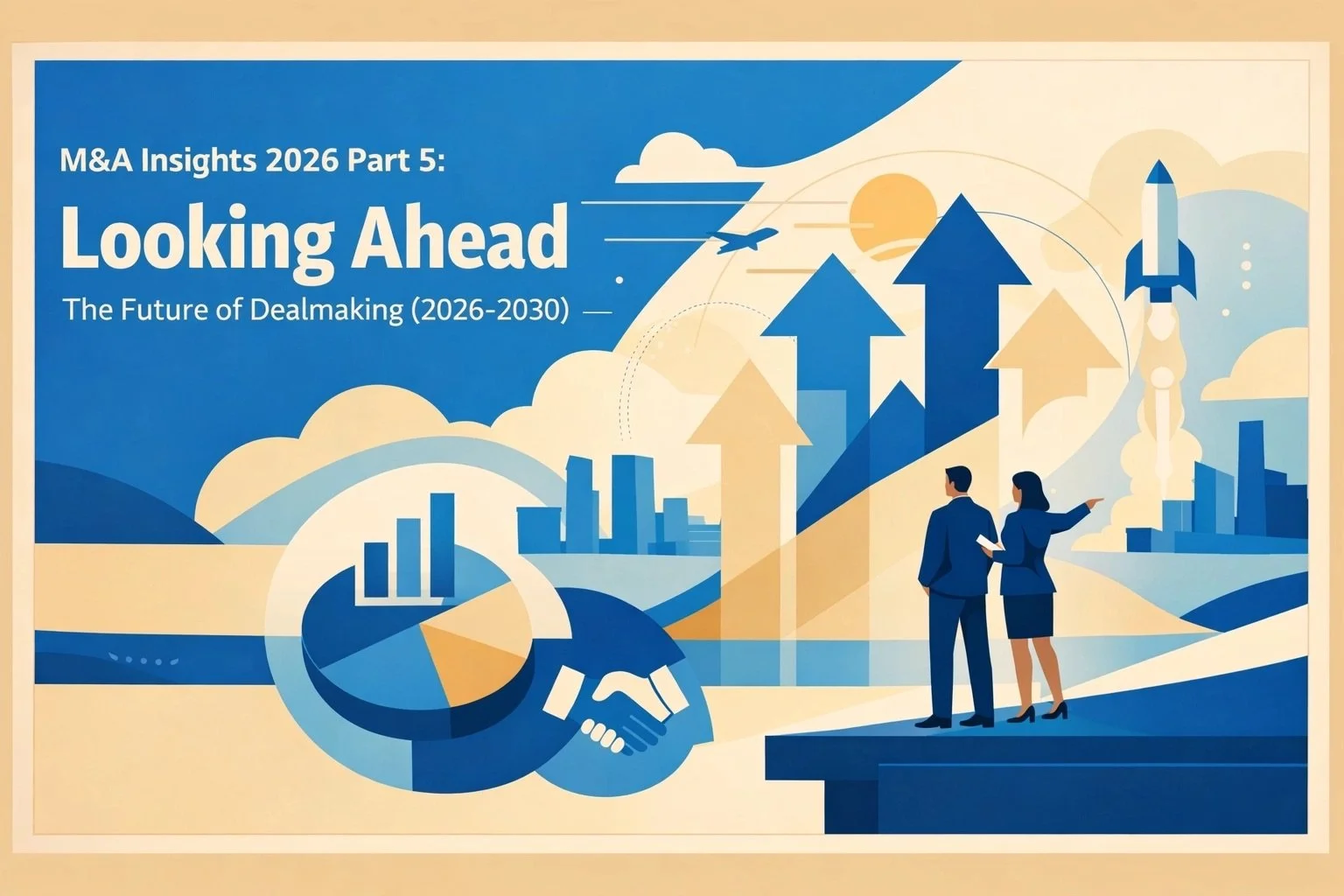 M&A Insights 2026 Part 5:

Looking Ahead

The Future of Dealmaking (2026-2030)